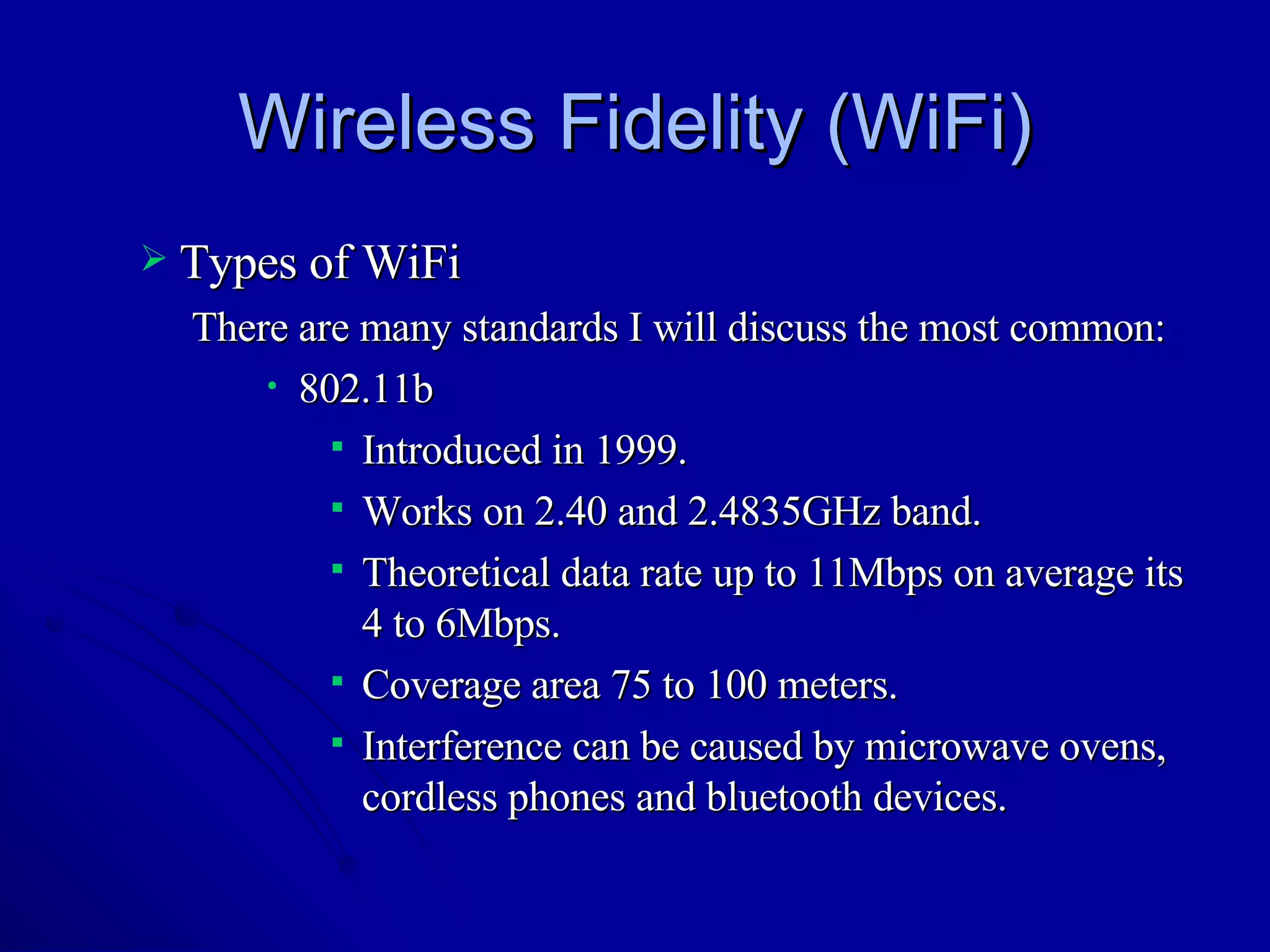 Wireless Fidelity (WiFi)

➢ Types of WiFi

There are many standards I will discuss the most common:

• 802.11b

▪ Introduced in 1999.

▪ Works on 2.40 and 2.4835GHz band.

▪ Theoretical data rate up to 11Mbps on average its 4 to 6Mbps.

▪ Coverage area 75 to 100 meters.

▪ Interference can be caused by microwave ovens, cordless phones and bluetooth devices.